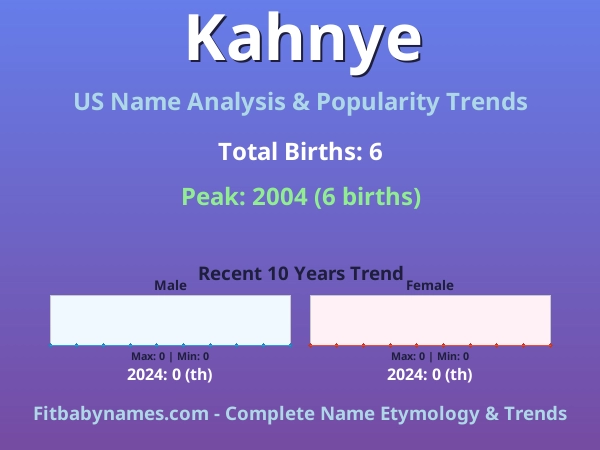 Kahnye

US Name Analysis & Popularity Trends

Total Births: 6

Peak: 2004 (6 births)

Recent 10 Years Trend

Male

Max: 0 | Min: 0

2024: 0 (th)

Female

Max: 0 | Min: 0

2024: 0 (th)

Fitbabynames.com - Complete Name Etymology & Trends